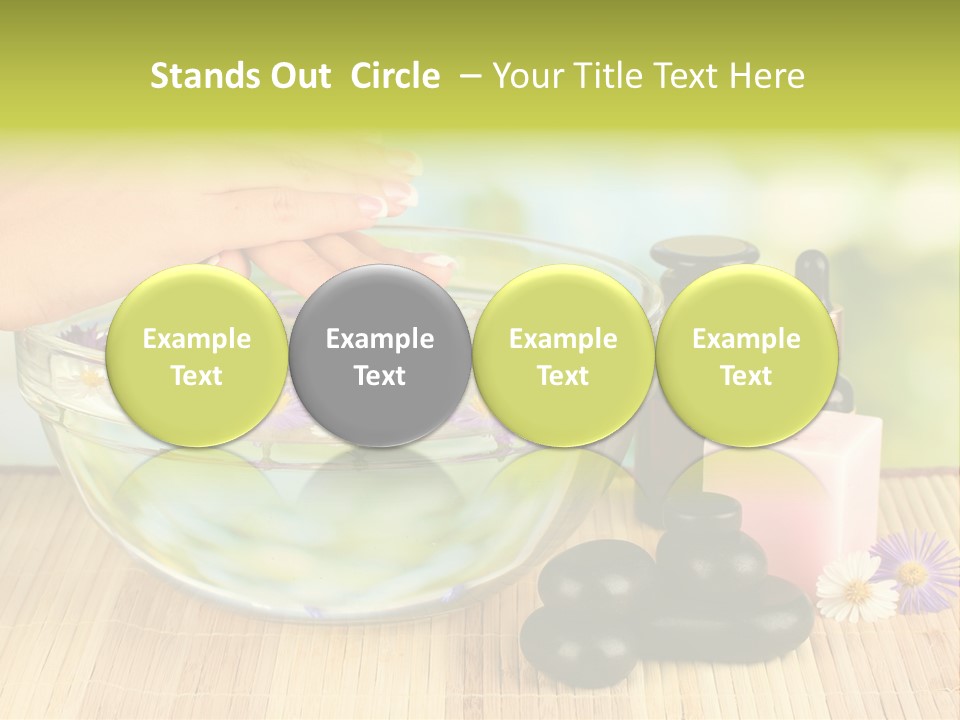 Stands Out Circle – Your Title Text Here

Example Text

Example Text

Example Text

Example Text